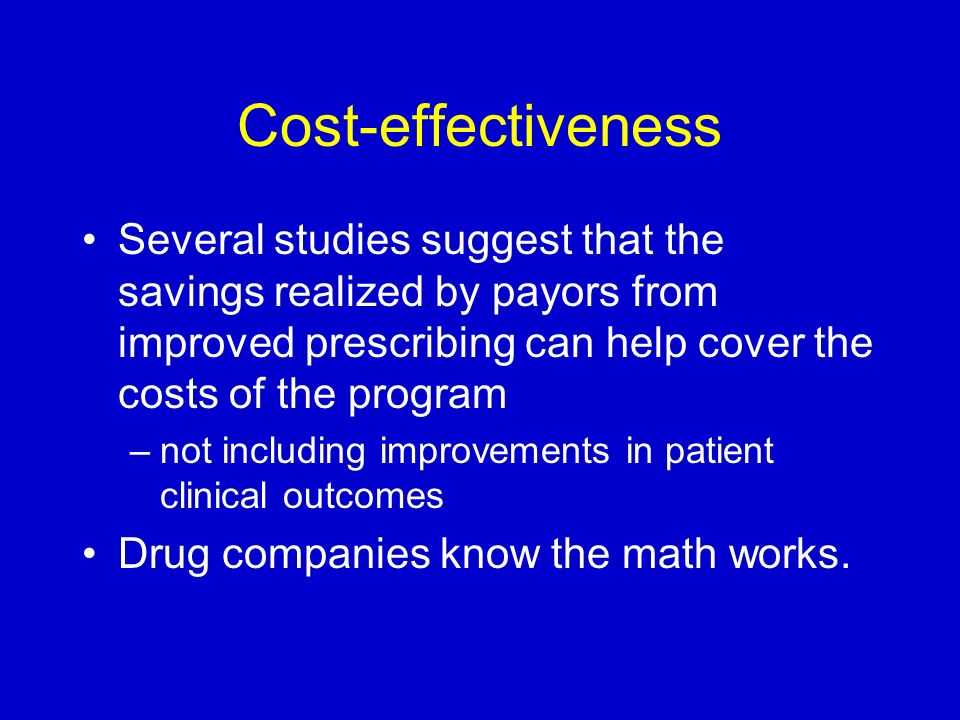 Cost-effectiveness

• Several studies suggest that the savings realized by payors from improved prescribing can help cover the costs of the program

– not including improvements in patient clinical outcomes

• Drug companies know the math works.